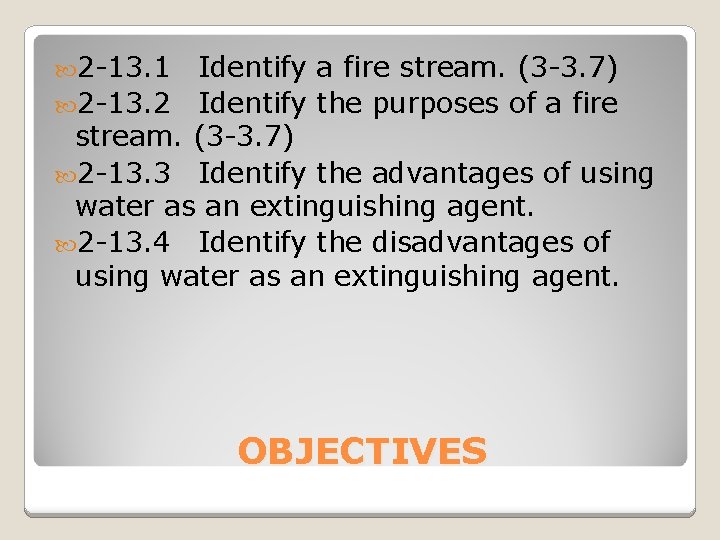 2-13.1 Identify a fire stream. (3-3.7)

2-13.2 Identify the purposes of a fire stream. (3-3.7)

2-13.3 Identify the advantages of using water as an extinguishing agent.

2-13.4 Identify the disadvantages of using water as an extinguishing agent.

OBJECTIVES